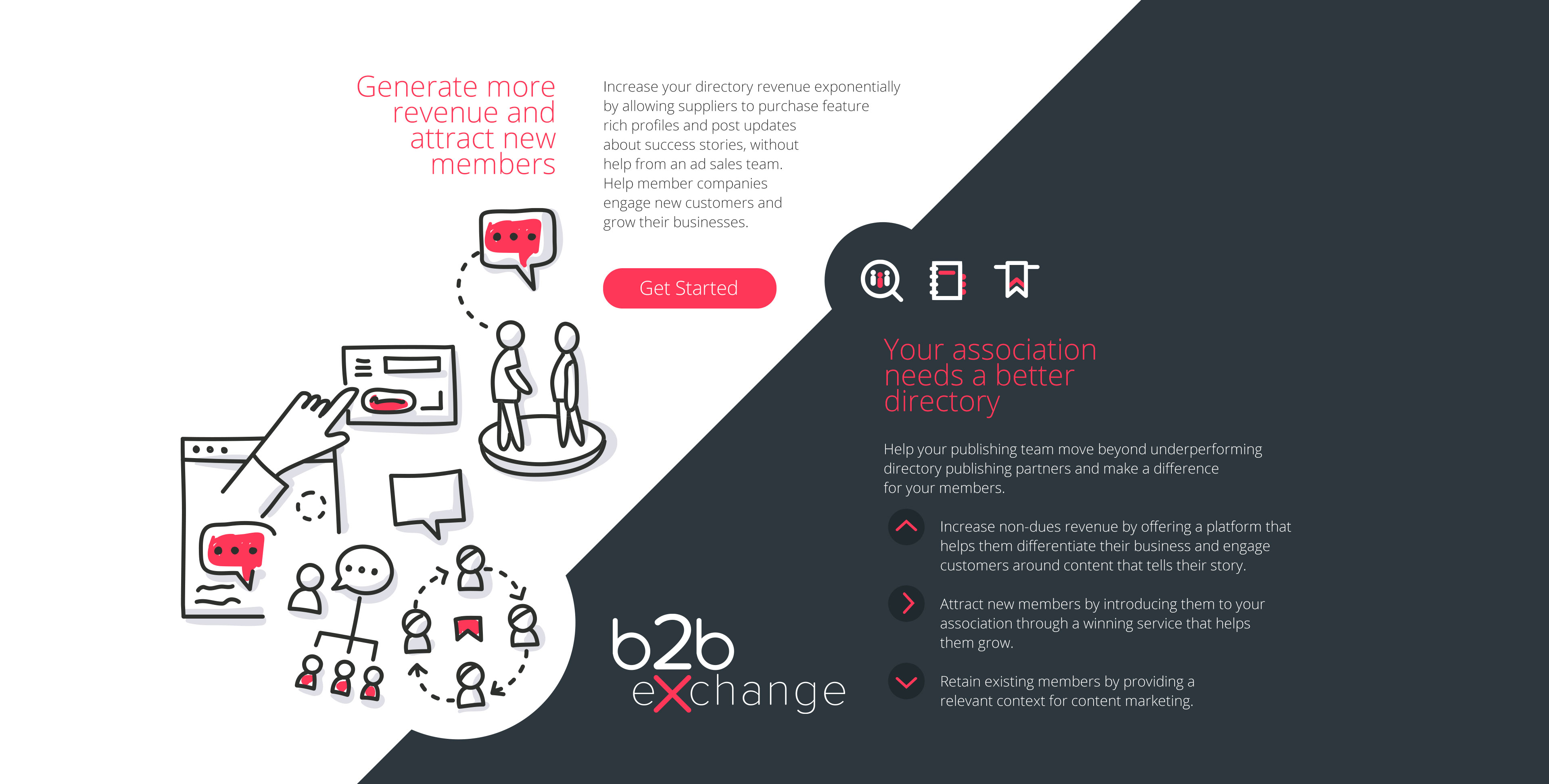 Generate more revenue and attract new members

Increase your directory revenue exponentially by allowing suppliers to purchase feature rich profiles and post updates about success stories, without help from an ad sales team. Help member companies engage new customers and grow their businesses.

Get Started

Your association needs a better directory

Help your publishing team move beyond underperforming directory publishing partners and make a difference for your members.

Increase non-dues revenue by offering a platform that helps them differentiate their business and engage customers around content that tells their story.

Attract new members by introducing them to your association through a winning service that helps them grow.

Retain existing members by providing a relevant context for content marketing.

b2b exchange